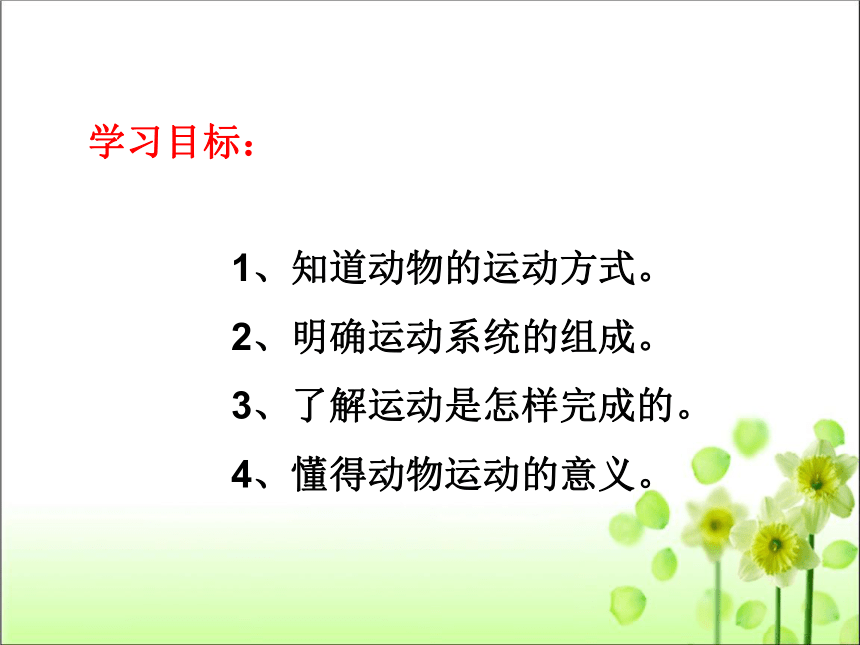 学习目标：

1、知道动物的运动方式。

2、明确运动系统的组成。

3、了解运动是怎样完成的。

4、懂得动物运动的意义。